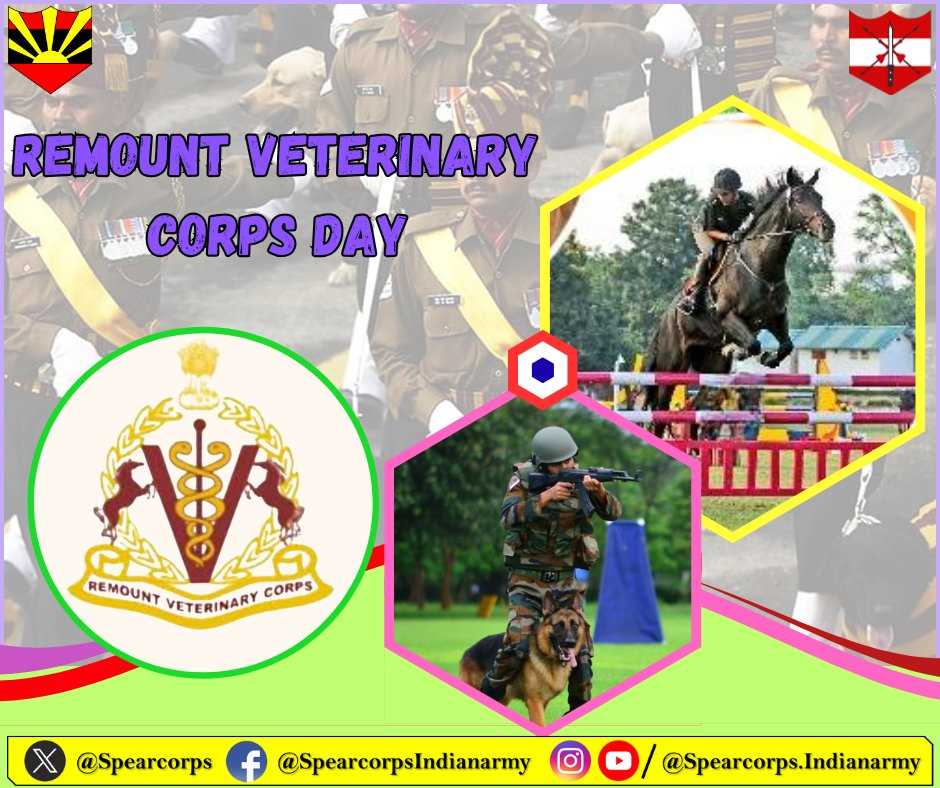 REMOUNT VETERINARY CORPS DAY

REMOUNT VETERINARY CORPS

@Spearcorps @SpearcorpsIndianarmy / @Spearcorps.Indianarmy